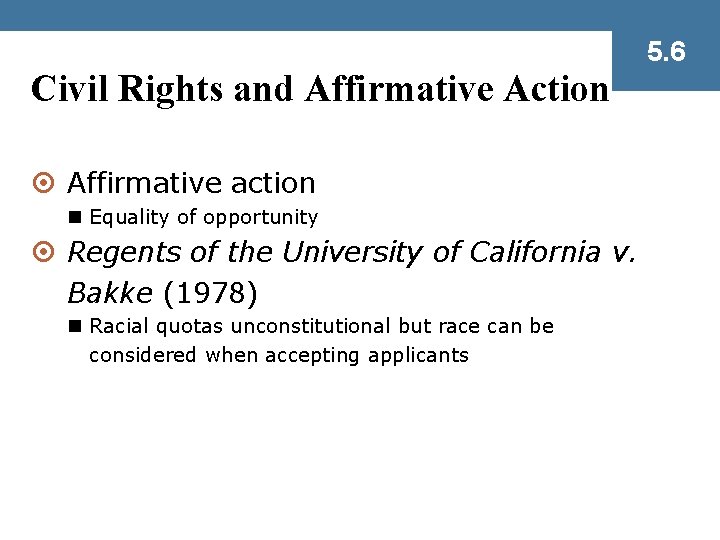 5.6

Civil Rights and Affirmative Action

Affirmative action

Equality of opportunity

Regents of the University of California v. Bakke (1978)

Racial quotas unconstitutional but race can be considered when accepting applicants